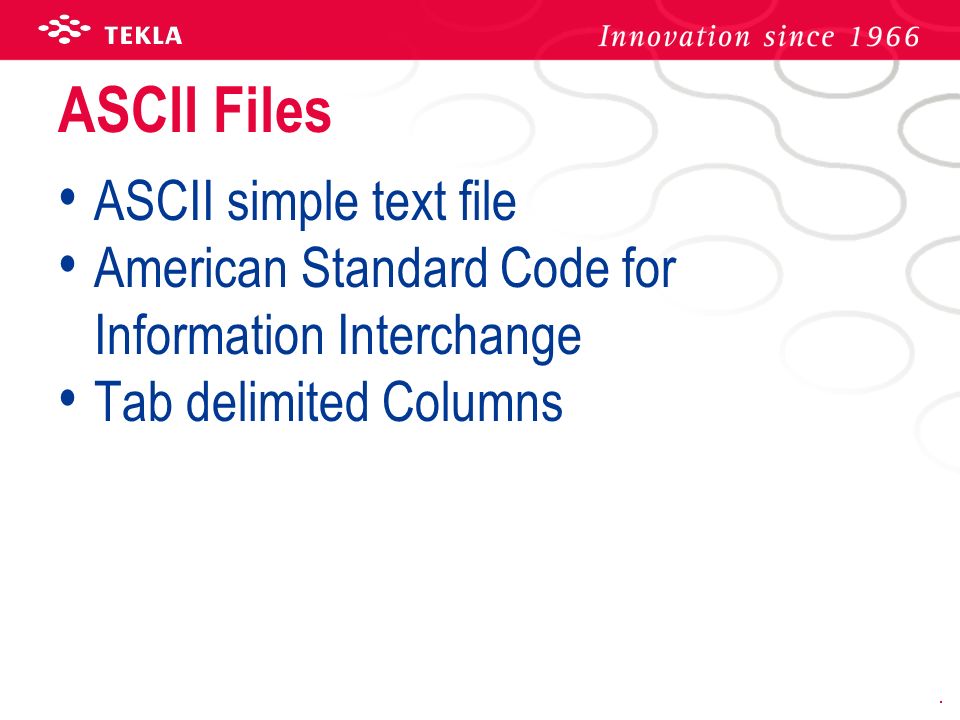 TEKLA

Innovation since 1966

ASCII Files

• ASCII simple text file
• American Standard Code for Information Interchange
• Tab delimited Columns